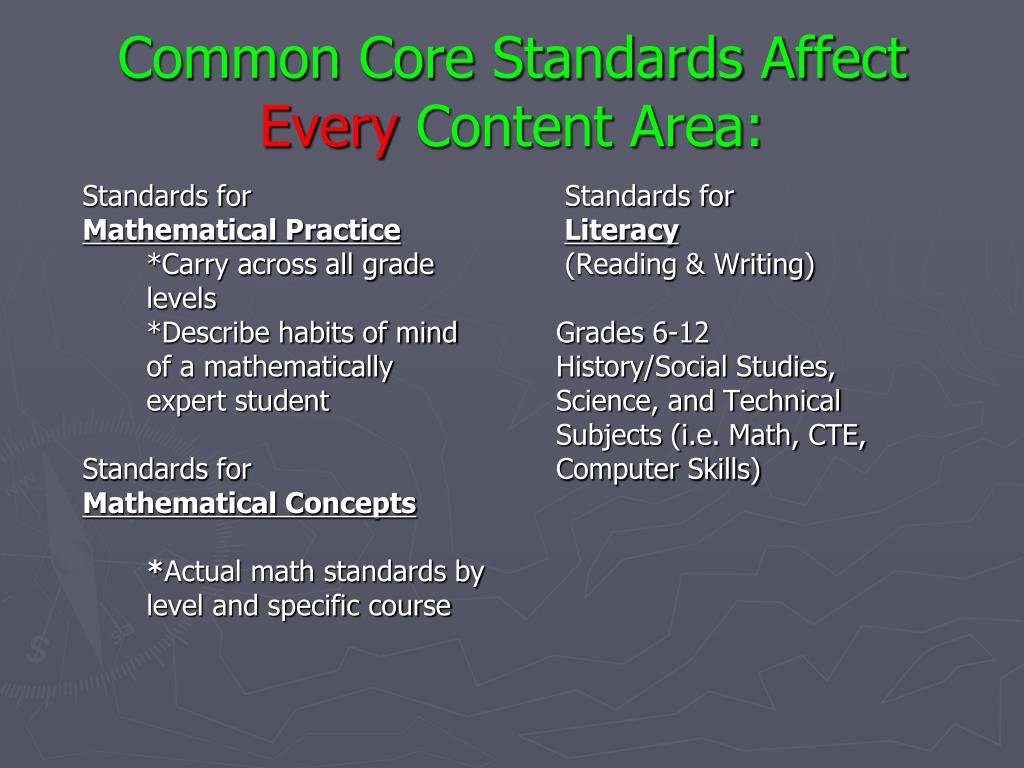 Common Core Standards Affect Every Content Area:

Standards for
Mathematical Practice
*Carry across all grade levels
*Describe habits of mind of a mathematically expert student

Standards for
Mathematical Concepts

*Actual math standards by level and specific course

Standards for
Literacy
(Reading & Writing)

Grades 6-12
History/Social Studies, Science, and Technical Subjects (i.e. Math, CTE, Computer Skills)